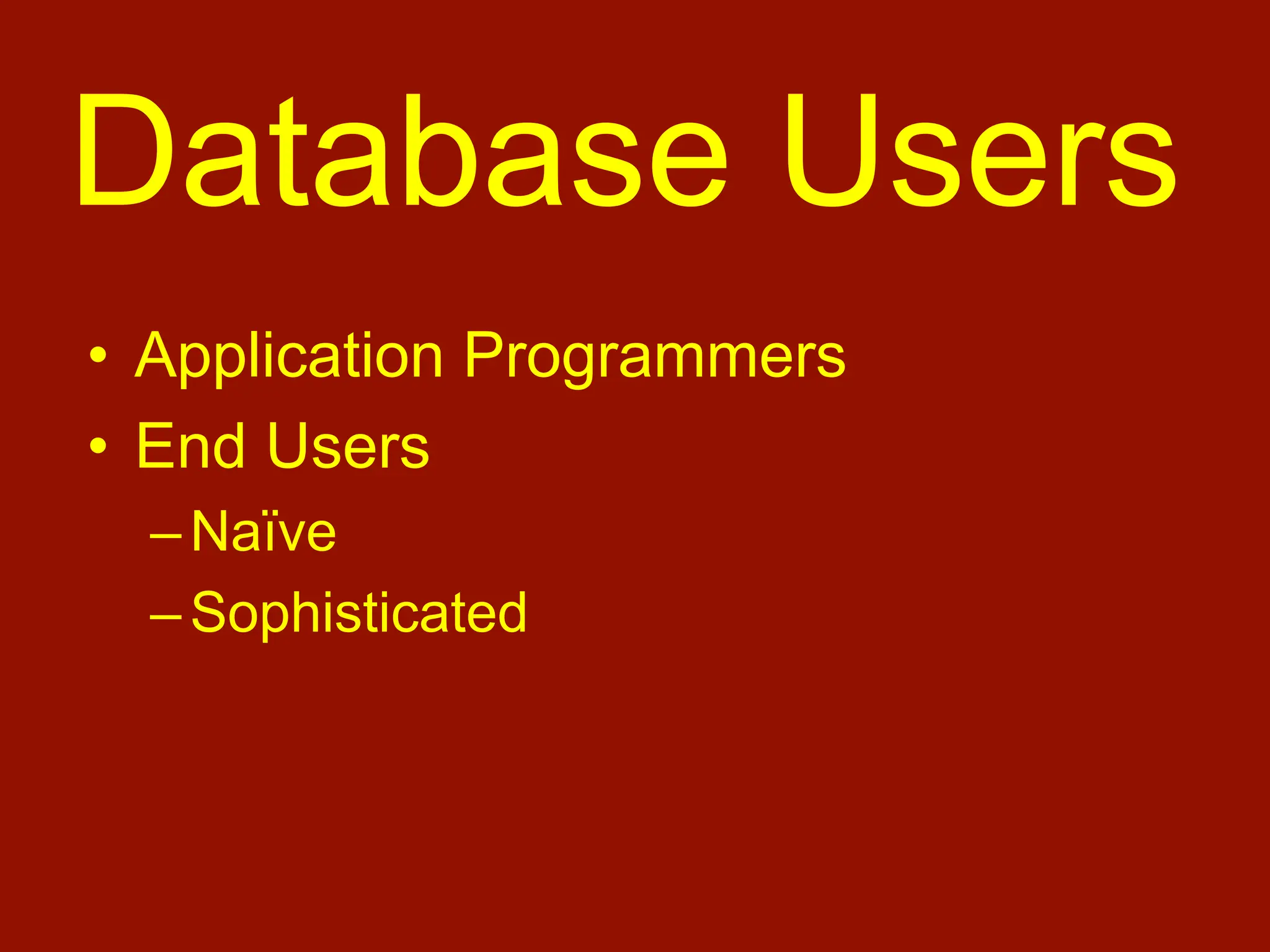 Database Users

• Application Programmers
• End Users
– Naïve
– Sophisticated